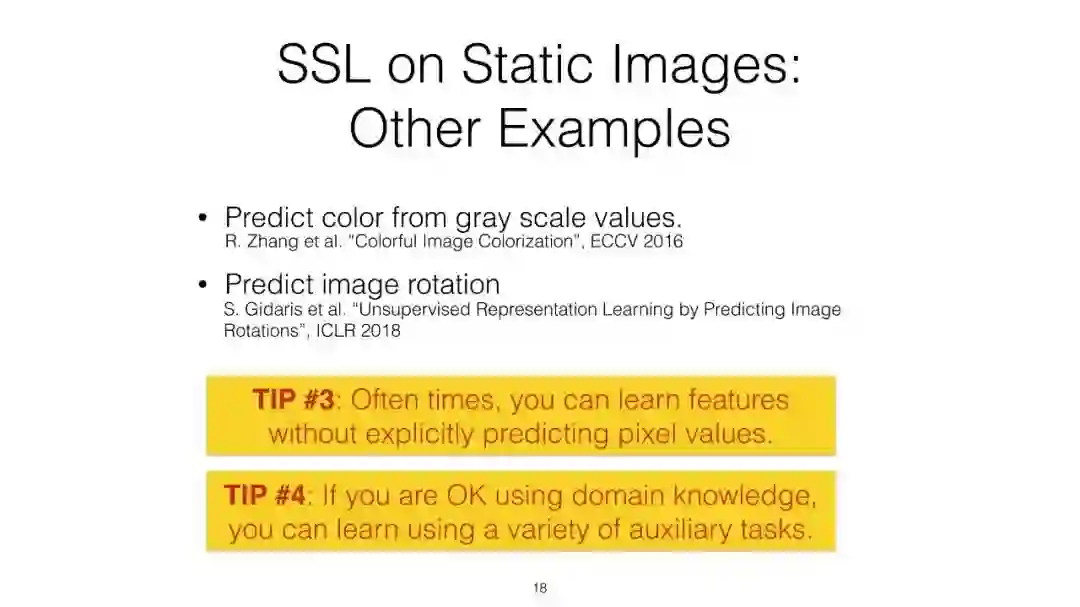 SSL on Static Images: Other Examples

• Predict color from gray scale values.
R. Zhang et al. "Colorful Image Colorization", ECCV 2016

• Predict image rotation
S. Gidaris et al. "Unsupervised Representation Learning by Predicting Image Rotations", ICLR 2018

TIP #3: Often times, you can learn features without explicitly predicting pixel values.

TIP #4: If you are OK using domain knowledge, you can learn using a variety of auxiliary tasks.

18